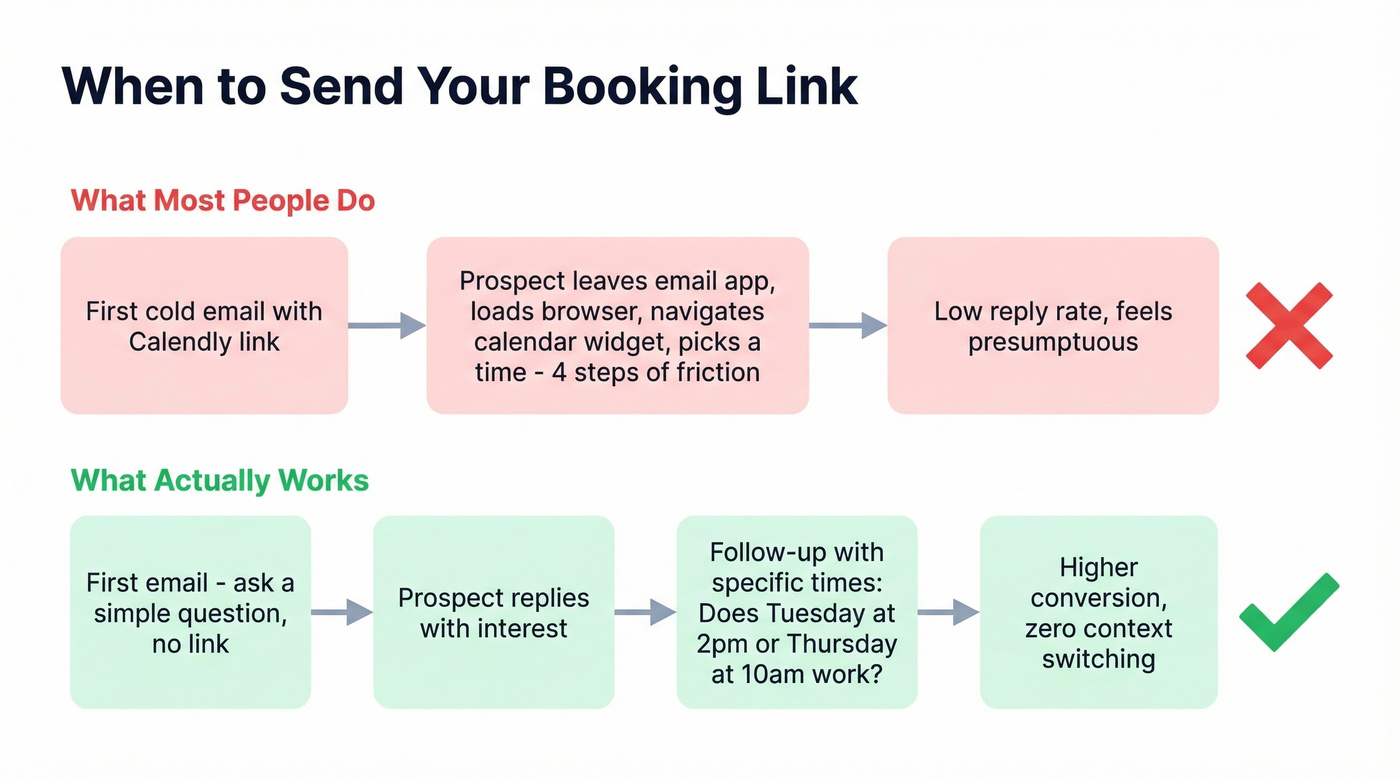 When to Send Your Booking Link

What Most People Do

First cold email with Calendly link

Prospect leaves email app, loads browser, navigates calendar widget, picks a time - 4 steps of friction

Low reply rate, feels presumptuous

What Actually Works

First email - ask a simple question, no link

Prospect replies with interest

Follow-up with specific times: Does Tuesday at 2pm or Thursday at 10am work?

Higher conversion, zero context switching